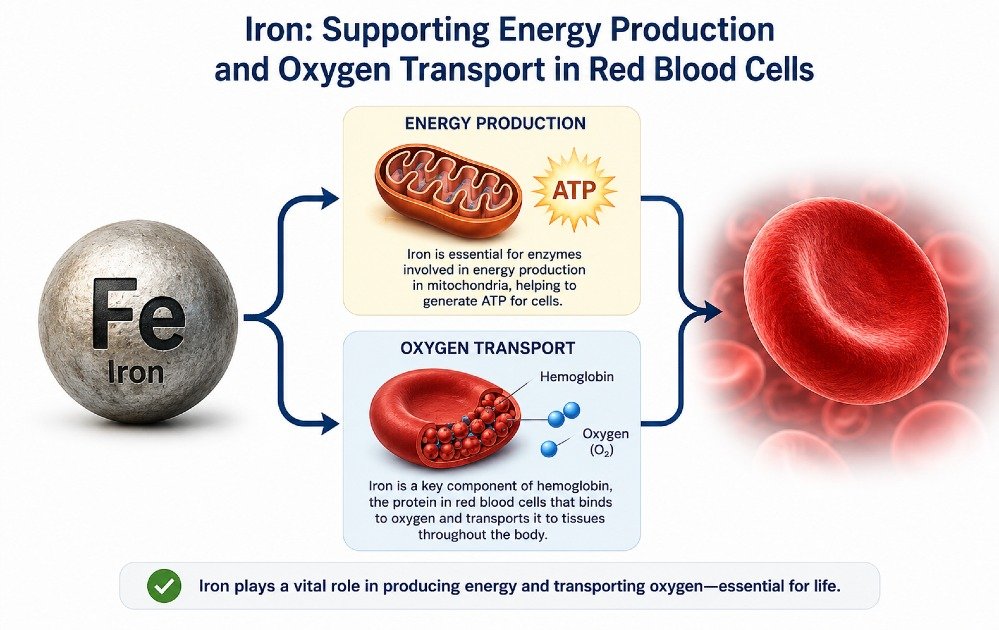 Iron: Supporting Energy Production and Oxygen Transport in Red Blood Cells

Fe
Iron

ENERGY PRODUCTION

ATP

Iron is essential for enzymes involved in energy production in mitochondria, helping to generate ATP for cells.

OXYGEN TRANSPORT

Hemoglobin

Oxygen ($O_2$)

Iron is a key component of hemoglobin, the protein in red blood cells that binds to oxygen and transports it to tissues throughout the body.

Iron plays a vital role in producing energy and transporting oxygen—essential for life.